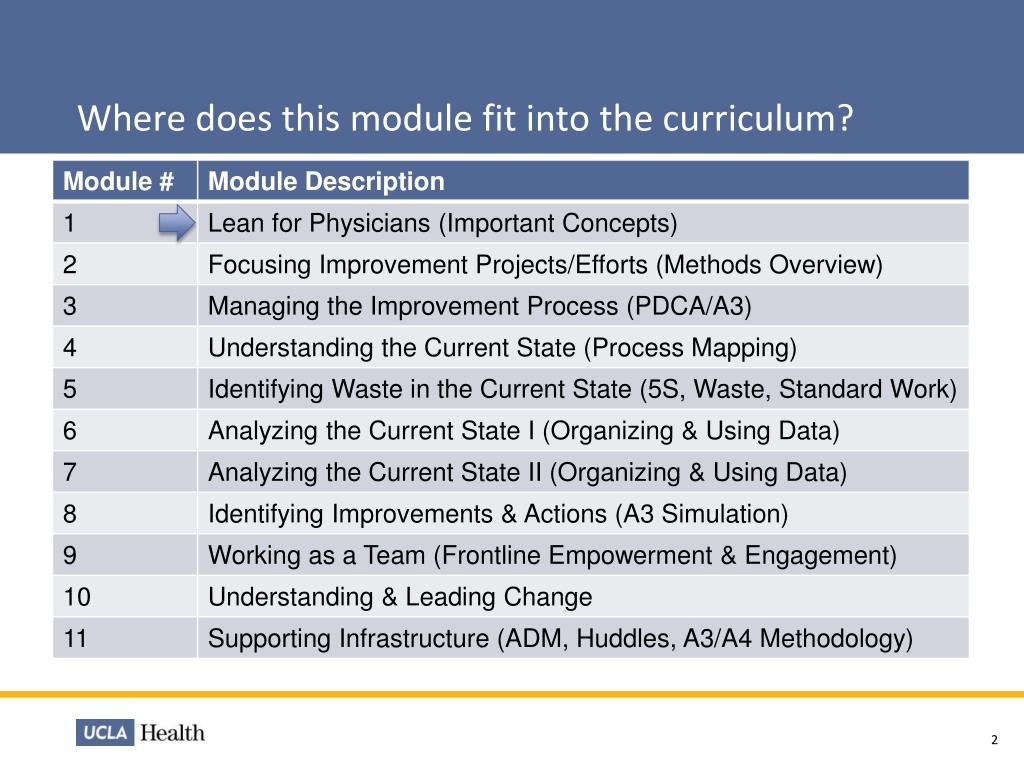 Where does this module fit into the curriculum?

| Module # | Module Description |
|---|---|
| 1 | Lean for Physicians (Important Concepts) |
| 2 | Focusing Improvement Projects/Efforts (Methods Overview) |
| 3 | Managing the Improvement Process (PDCA/A3) |
| 4 | Understanding the Current State (Process Mapping) |
| 5 | Identifying Waste in the Current State (5S, Waste, Standard Work) |
| 6 | Analyzing the Current State I (Organizing & Using Data) |
| 7 | Analyzing the Current State II (Organizing & Using Data) |
| 8 | Identifying Improvements & Actions (A3 Simulation) |
| 9 | Working as a Team (Frontline Empowerment & Engagement) |
| 10 | Understanding & Leading Change |
| 11 | Supporting Infrastructure (ADM, Huddles, A3/A4 Methodology) |

UCLA Health

2